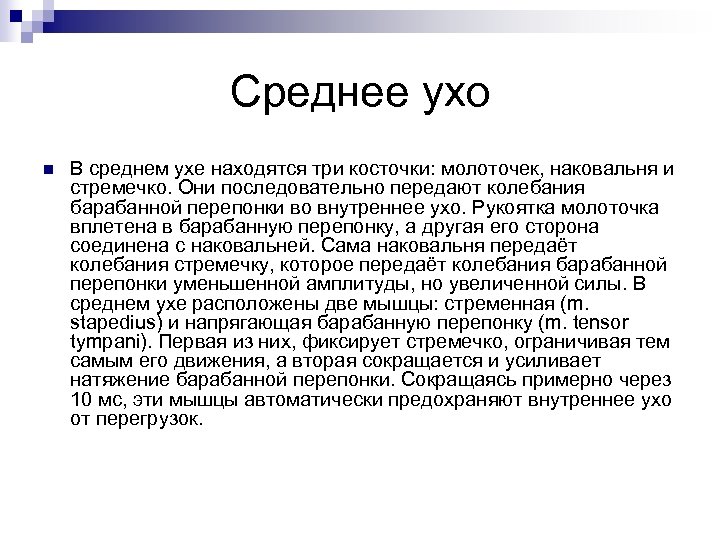 Среднее ухо

В среднем ухе находятся три косточки: молоточек, наковальня и стремечко. Они последовательно передают колебания барабанной перепонки во внутреннее ухо. Рукоятка молоточка вплетена в барабанную перепонку, а другая его сторона соединена с наковальней. Сама наковальня передаёт колебания стремечку, которое передаёт колебания барабанной перепонки уменьшенной амплитуды, но увеличенной силы. В среднем ухе расположены две мышцы: стременная (m. stapedius) и напрягающая барабанную перепонку (m. tensor tympani). Первая из них, фиксирует стремечко, ограничивая тем самым его движения, а вторая сокращается и усиливает натяжение барабанной перепонки. Сокращаясь примерно через 10 мс, эти мышцы автоматически предохраняют внутреннее ухо от перегрузок.